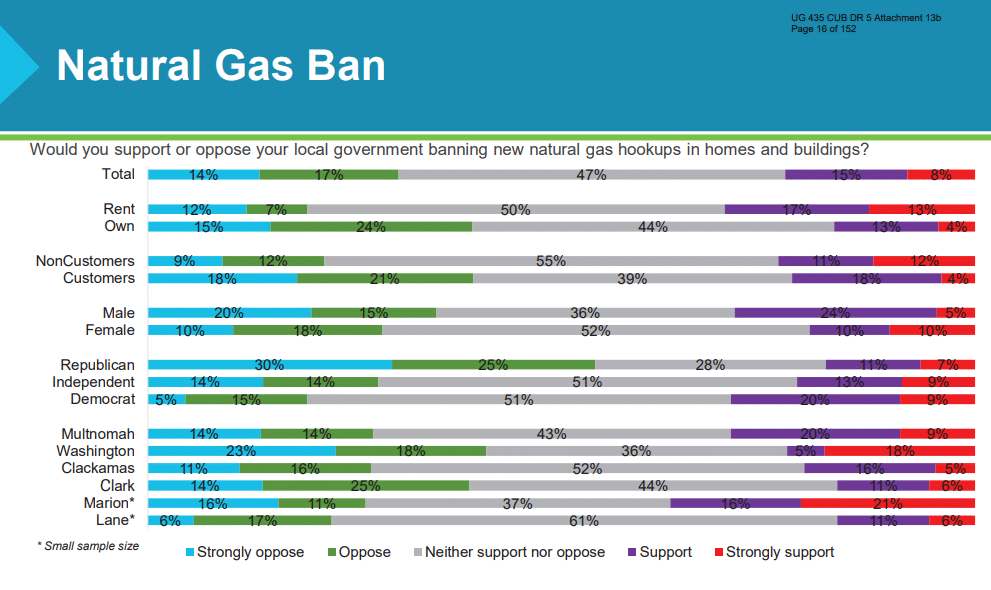 UG 435 CUB DR 5 Attachment 13b
Page 16 of 152

Natural Gas Ban

Would you support or oppose your local government banning new natural gas hookups in homes and buildings?

| | Strongly oppose | Oppose | Neither support nor oppose | Support | Strongly support |
|---|---|---|---|---|---|
| Total | 14% | 17% | 47% | 15% | 8% |
| Rent | 12% | 7% | 50% | 17% | 13% |
| Own | 15% | 24% | 44% | 13% | 4% |
| NonCustomers | 9% | 12% | 55% | 11% | 12% |
| Customers | 18% | 21% | 39% | 18% | 4% |
| Male | 20% | 15% | 36% | 24% | 5% |
| Female | 10% | 18% | 52% | 10% | 10% |
| Republican | 30% | 25% | 28% | 11% | 7% |
| Independent | 14% | 14% | 51% | 13% | 9% |
| Democrat | 5% | 15% | 51% | 20% | 9% |
| Multnomah | 14% | 14% | 43% | 20% | 9% |
| Washington | 23% | 18% | 36% | 5% | 18% |
| Clackamas | 11% | 16% | 52% | 16% | 5% |
| Clark | 14% | 25% | 44% | 11% | 6% |
| Marion* | 16% | 11% | 37% | 16% | 21% |
| Lane* | 6% | 17% | 61% | 11% | 6% |

* Small sample size

Strongly oppose Oppose Neither support nor oppose Support Strongly support